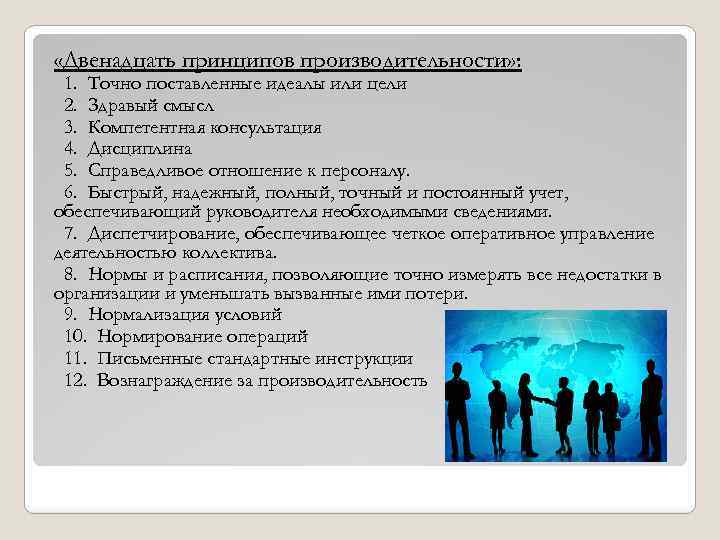 «Двенадцать принципов производительности»:

1. Точно поставленные идеалы или цели
2. Здравый смысл
3. Компетентная консультация
4. Дисциплина
5. Справедливое отношение к персоналу.
6. Быстрый, надежный, полный, точный и постоянный учет, обеспечивающий руководителя необходимыми сведениями.
7. Диспетчирование, обеспечивающее четкое оперативное управление деятельностью коллектива.
8. Нормы и расписания, позволяющие точно измерять все недостатки в организации и уменьшать вызванные ими потери.
9. Нормализация условий
10. Нормирование операций
11. Письменные стандартные инструкции
12. Вознаграждение за производительность